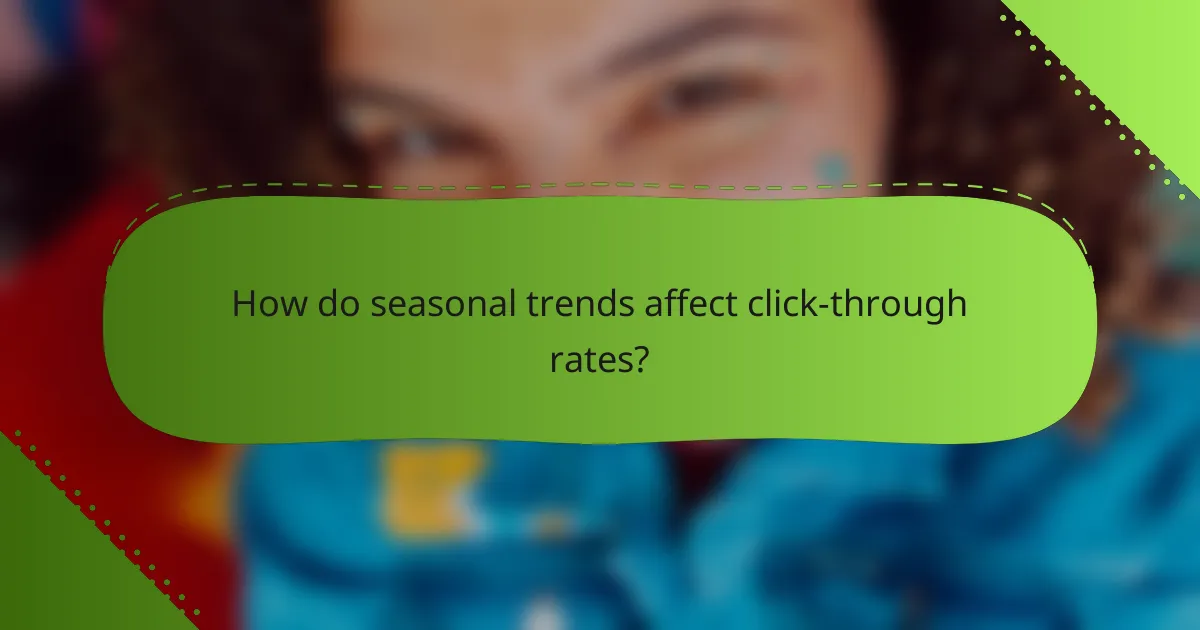 How do seasonal trends affect click-through rates?